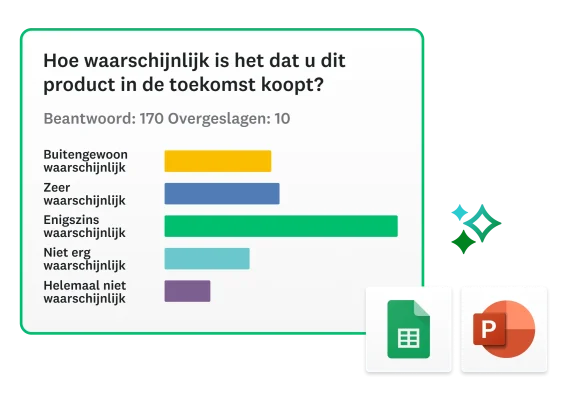 Hoe waarschijnlijk is het dat u dit product in de toekomst koopt?

Beantwoord: 170 Overgeslagen: 10

Buitengewoon waarschijnlijk

Zeer waarschijnlijk

Enigszins waarschijnlijk

Niet erg waarschijnlijk

Helemaal niet waarschijnlijk

P